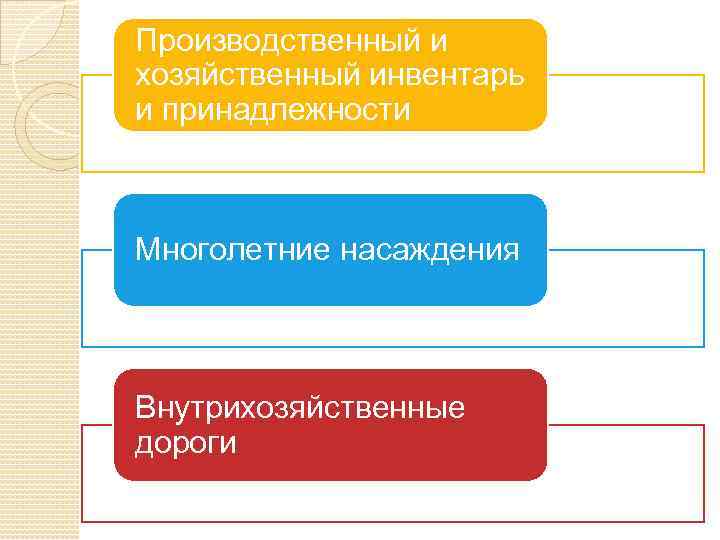 Производственный и хозяйственный инвентарь и принадлежности

Многолетние насаждения

Внутрихозяйственные дороги